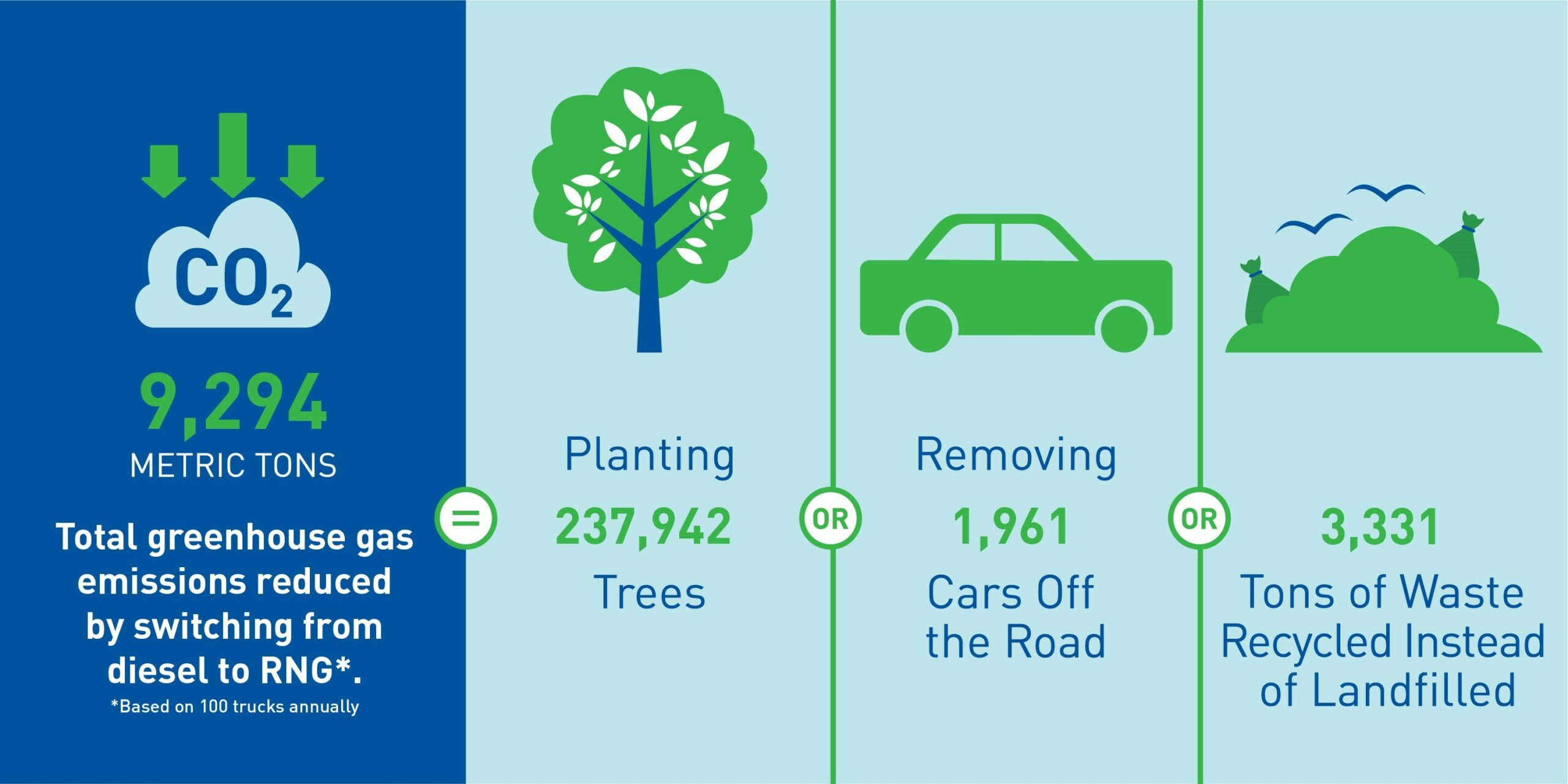 $CO_2$

9,294
METRIC TONS

Total greenhouse gas emissions reduced by switching from diesel to RNG*.
*Based on 100 trucks annually

=

Planting
237,942
Trees

OR

Removing
1,961
Cars Off the Road

OR

3,331
Tons of Waste Recycled Instead of Landfilled